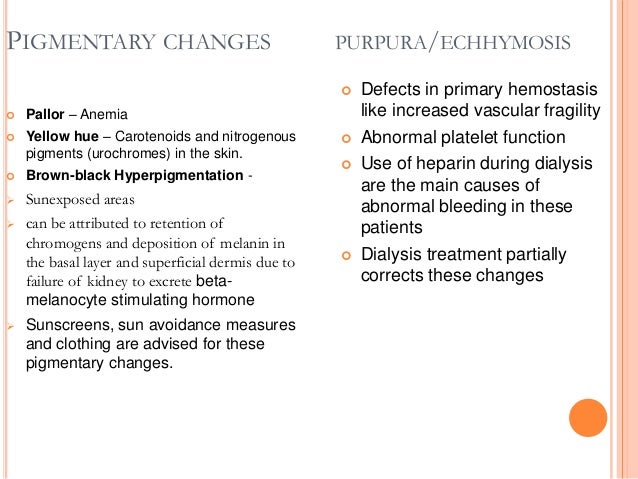 PIGMENTARY CHANGES

Pallor – Anemia

Yellow hue – Carotenoids and nitrogenous pigments (urochromes) in the skin.

Brown-black Hyperpigmentation -

Sunexposed areas

can be attributed to retention of chromogens and deposition of melanin in the basal layer and superficial dermis due to failure of kidney to excrete beta-melanocyte stimulating hormone

Sunscreens, sun avoidance measures and clothing are advised for these pigmentary changes.

PURPURA/ECHHYMOSIS

Defects in primary hemostasis like increased vascular fragility

Abnormal platelet function

Use of heparin during dialysis are the main causes of abnormal bleeding in these patients

Dialysis treatment partially corrects these changes